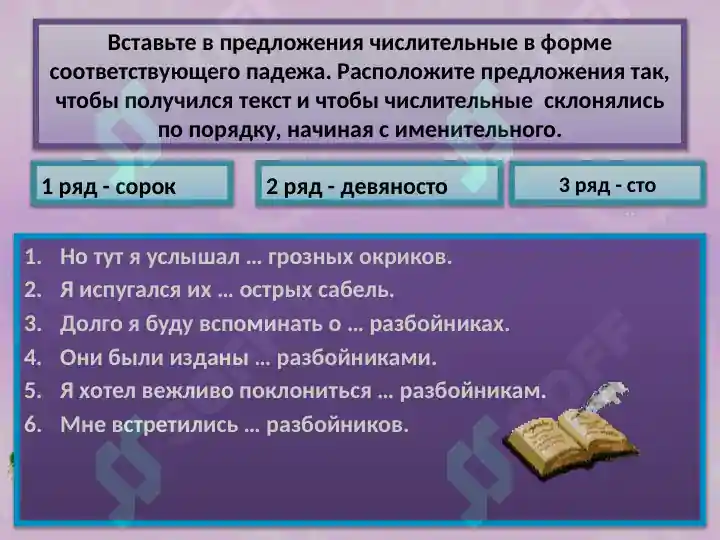 Вставьте в предложения числительные в форме соответствующего падежа. Расположите предложения так, чтобы получился текст и чтобы числительные склонялись по порядку, начиная с именительного.

1 ряд - сорок

2 ряд - девяносто

3 ряд - сто

1. Но тут я услышал … грозных окриков.
2. Я испугался их … острых сабель.
3. Долго я буду вспоминать о … разбойниках.
4. Они были изданы … разбойниками.
5. Я хотел вежливо поклониться … разбойникам.
6. Мне встретились … разбойников.